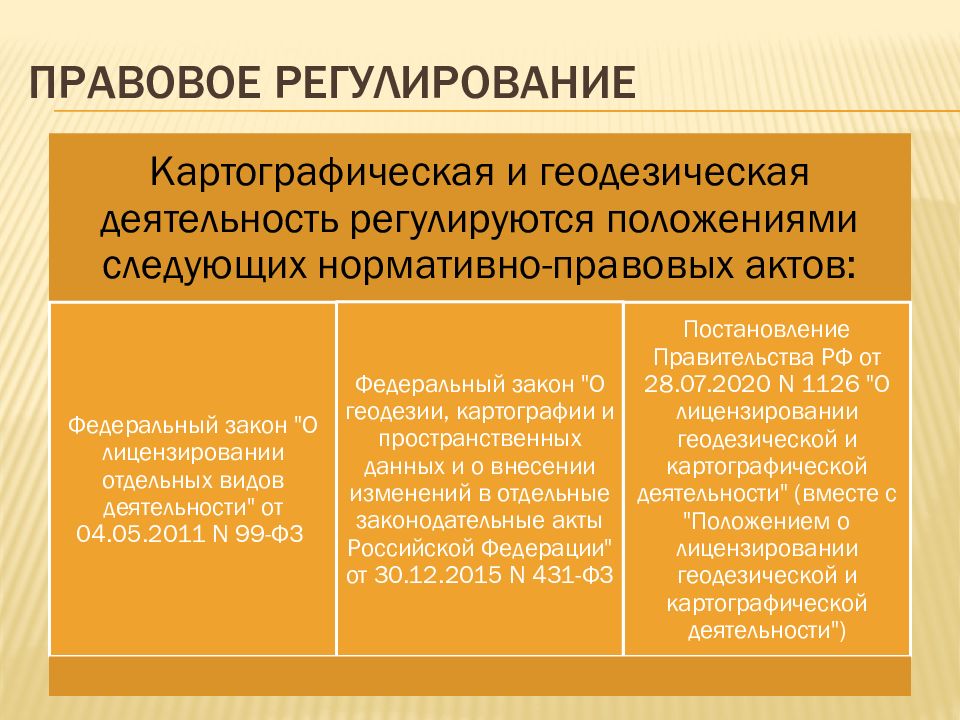 ПРАВОВОЕ РЕГУЛИРОВАНИЕ

Картографическая и геодезическая деятельность регулируются положениями следующих нормативно-правовых актов:

Федеральный закон "О лицензировании отдельных видов деятельности" от 04.05.2011 N 99-ФЗ

Федеральный закон "О геодезии, картографии и пространственных данных и о внесении изменений в отдельные законодательные акты Российской Федерации" от 30.12.2015 N 431-ФЗ

Постановление Правительства РФ от 28.07.2020 N 1126 "О лицензировании геодезической и картографической деятельности" (вместе с "Положением о лицензировании геодезической и картографической деятельности")